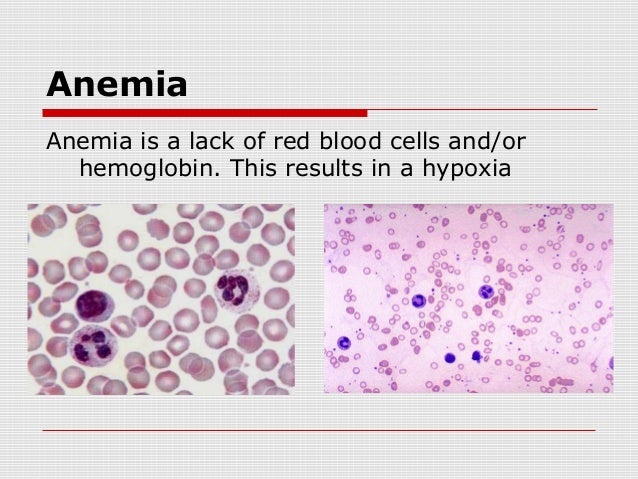 Anemia

Anemia is a lack of red blood cells and/or hemoglobin. This results in a hypoxia